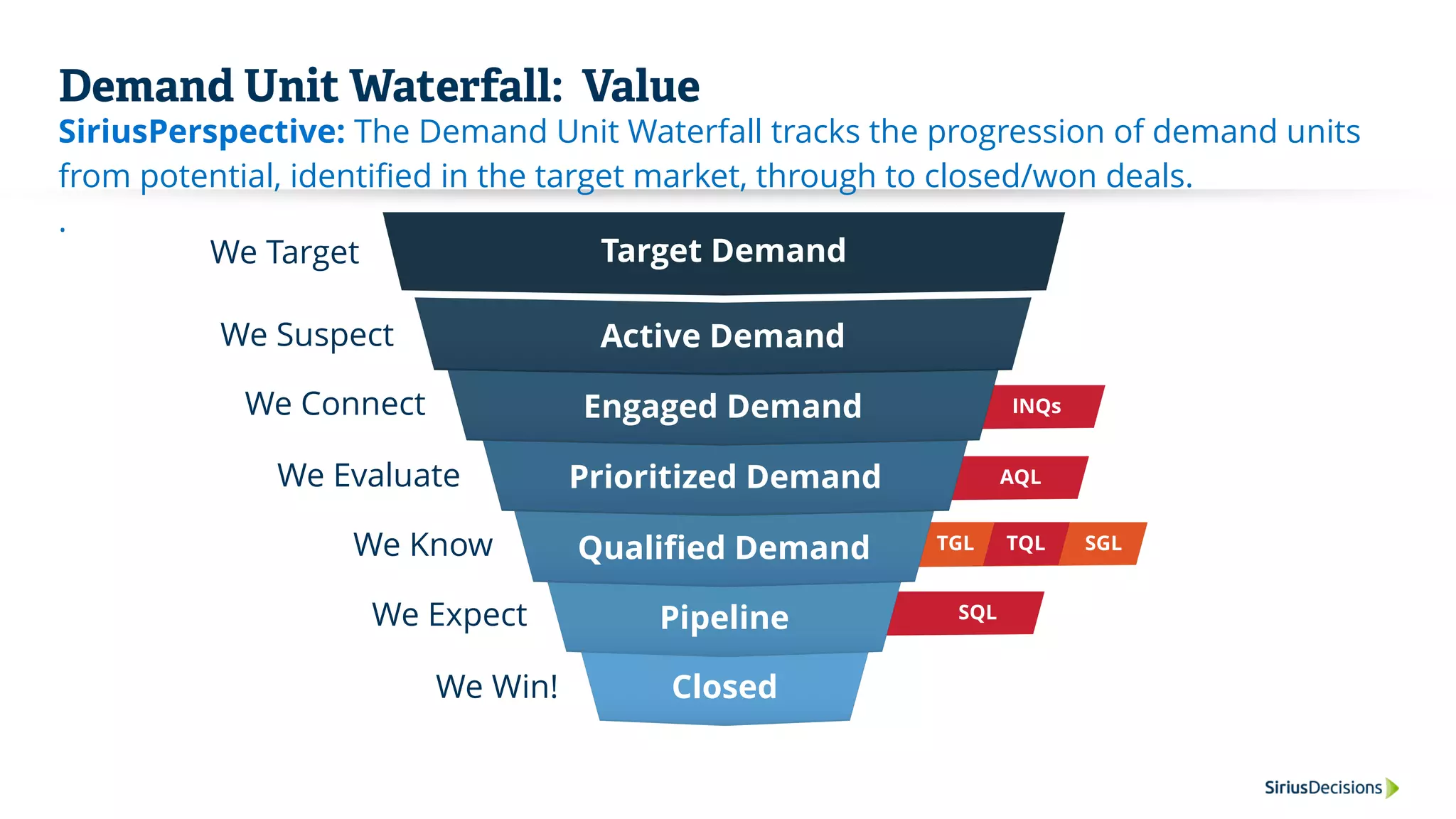 Demand Unit Waterfall: Value

SiriusPerspective: The Demand Unit Waterfall tracks the progression of demand units from potential, identified in the target market, through to closed/won deals.

.

We Target Target Demand

We Suspect Active Demand

We Connect Engaged Demand INQs

We Evaluate Prioritized Demand AQL

We Know Qualified Demand TGL TQL SGL

We Expect Pipeline SQL

We Win! Closed

SiriusDecisions